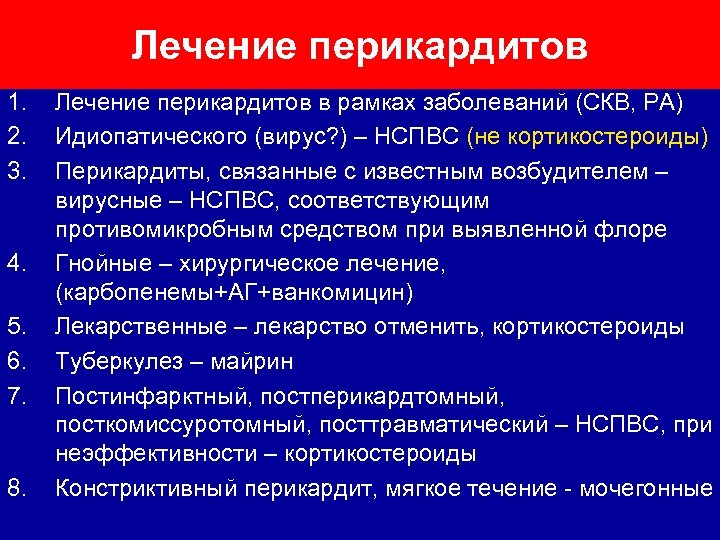 Лечение перикардитов

1. Лечение перикардитов в рамках заболеваний (СКВ, РА)
2. Идиопатического (вирус?) – НСПВС (не кортикостероиды)
3. Перикардиты, связанные с известным возбудителем – вирусные – НСПВС, соответствующим противомикробным средством при выявленной флоре
4. Гнойные – хирургическое лечение, (карбопенемы+АГ+ванкомицин)
5. Лекарственные – лекарство отменить, кортикостероиды
6. Туберкулез – майрин
7. Постинфарктный, постперикардтомный, посткомиссуротомный, посттравматический – НСПВС, при неэффективности – кортикостероиды
8. Констриктивный перикардит, мягкое течение - мочегонные